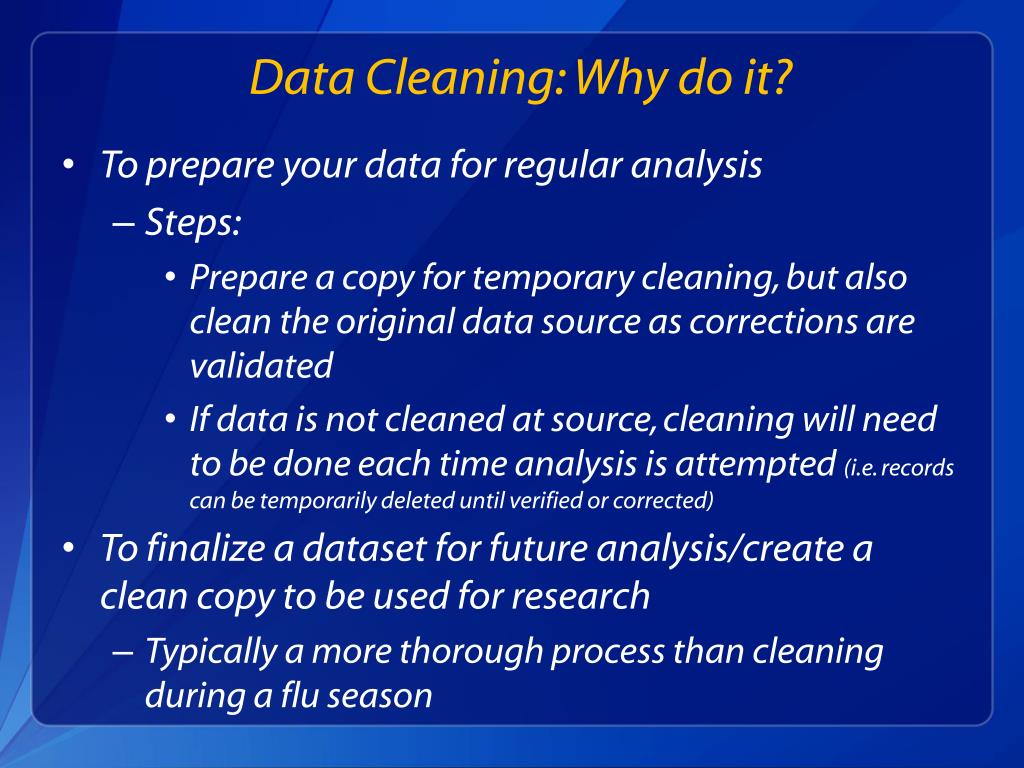 Data Cleaning: Why do it?

• To prepare your data for regular analysis
– Steps:
• Prepare a copy for temporary cleaning, but also clean the original data source as corrections are validated
• If data is not cleaned at source, cleaning will need to be done each time analysis is attempted (i.e. records can be temporarily deleted until verified or corrected)

• To finalize a dataset for future analysis/create a clean copy to be used for research
– Typically a more thorough process than cleaning during a flu season